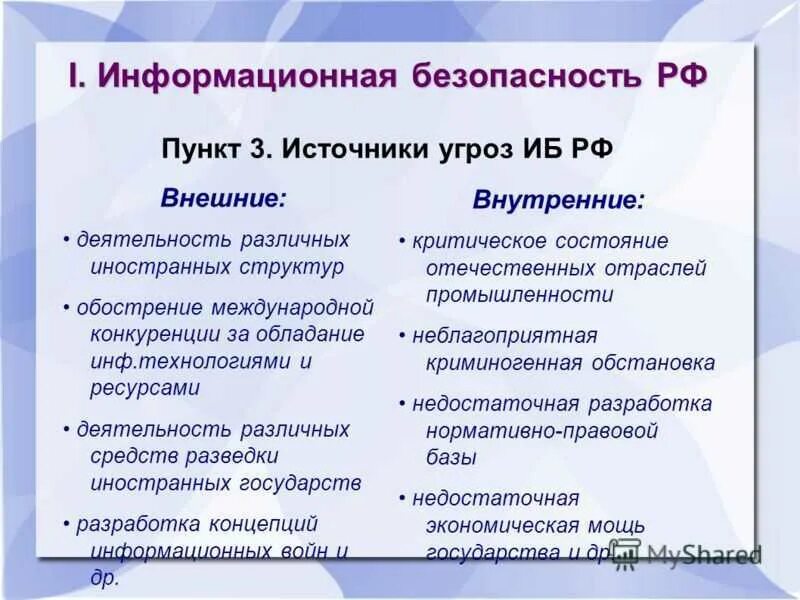 I. Информационная безопасность РФ

Пункт 3. Источники угроз ИБ РФ

Внешние:

• деятельность различных иностранных структур

• обострение международной конкуренции за обладание инф.технологиями и ресурсами

• деятельность различных средств разведки иностранных государств

• разработка концепций информационных войн и др.

Внутренние:

• критическое состояние отечественных отраслей промышленности

• неблагоприятная криминогенная обстановка

• недостаточная разработка нормативно-правовой базы

• недостаточная экономическая мощь государства и др.

MyShared